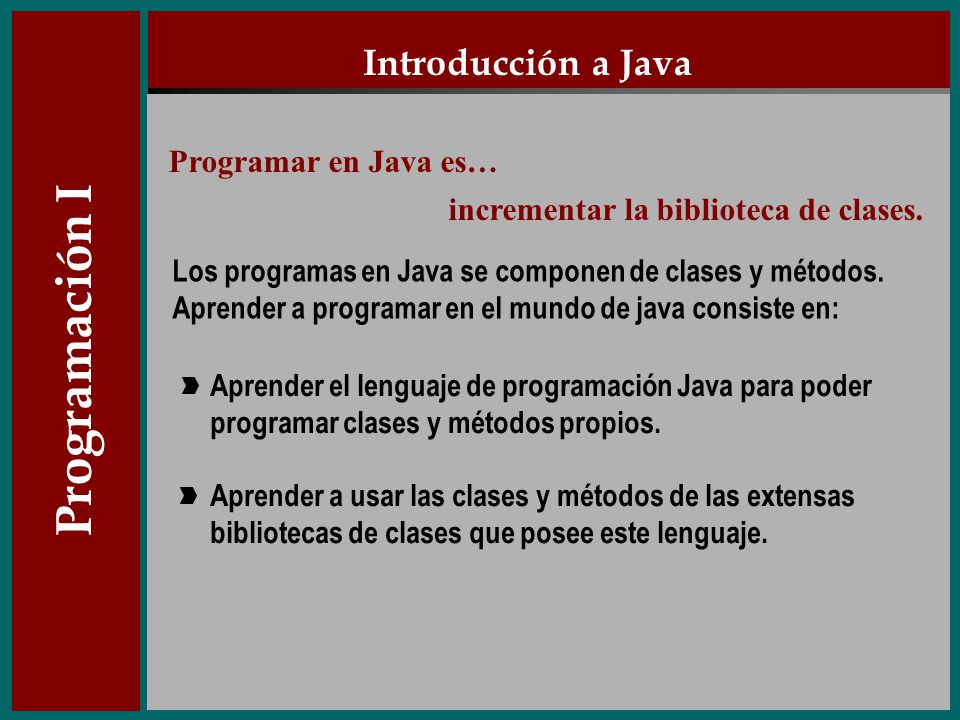 Programación I

Introducción a Java

Programar en Java es…

incrementar la biblioteca de clases.

Los programas en Java se componen de clases y métodos. Aprender a programar en el mundo de java consiste en:

Aprender el lenguaje de programación Java para poder programar clases y métodos propios.

Aprender a usar las clases y métodos de las extensas bibliotecas de clases que posee este lenguaje.